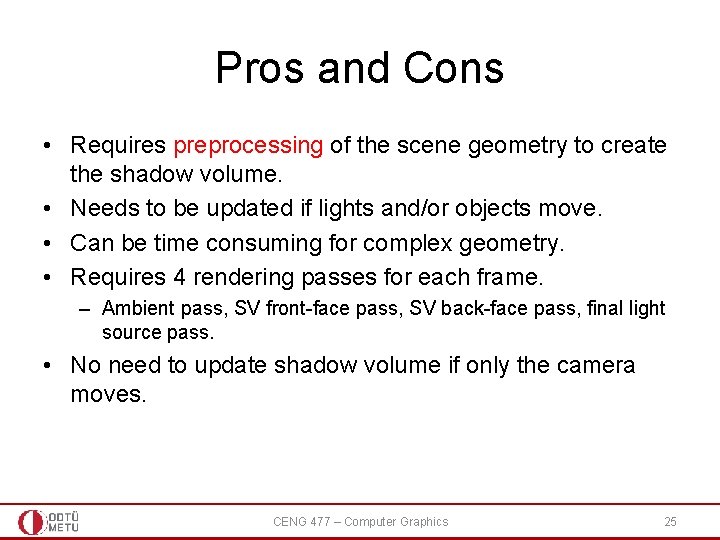 Pros and Cons

• Requires preprocessing of the scene geometry to create the shadow volume.
• Needs to be updated if lights and/or objects move.
• Can be time consuming for complex geometry.
• Requires 4 rendering passes for each frame.
  – Ambient pass, SV front-face pass, SV back-face pass, final light source pass.
• No need to update shadow volume if only the camera moves.

ODTÜ METU

CENG 477 – Computer Graphics

25